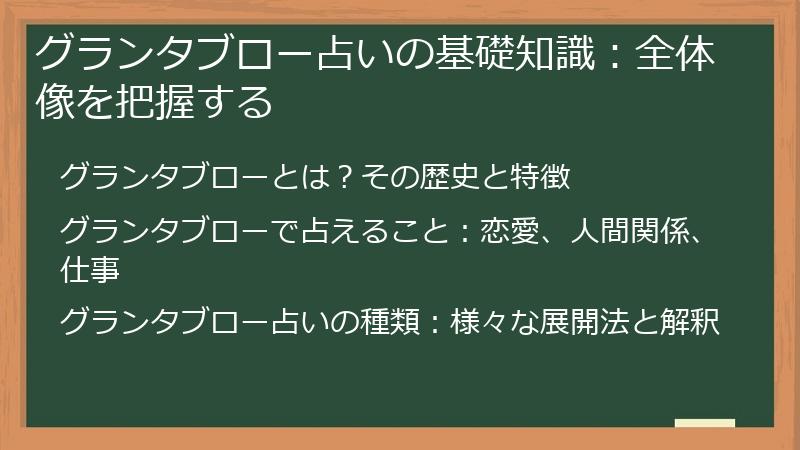 グランタブロー占いの基礎知識：全体像を把握する

グランタブローとは？その歴史と特徴

グランタブローで占えること：恋愛、人間関係、仕事

グランタブロー占いの種類：様々な展開法と解釈